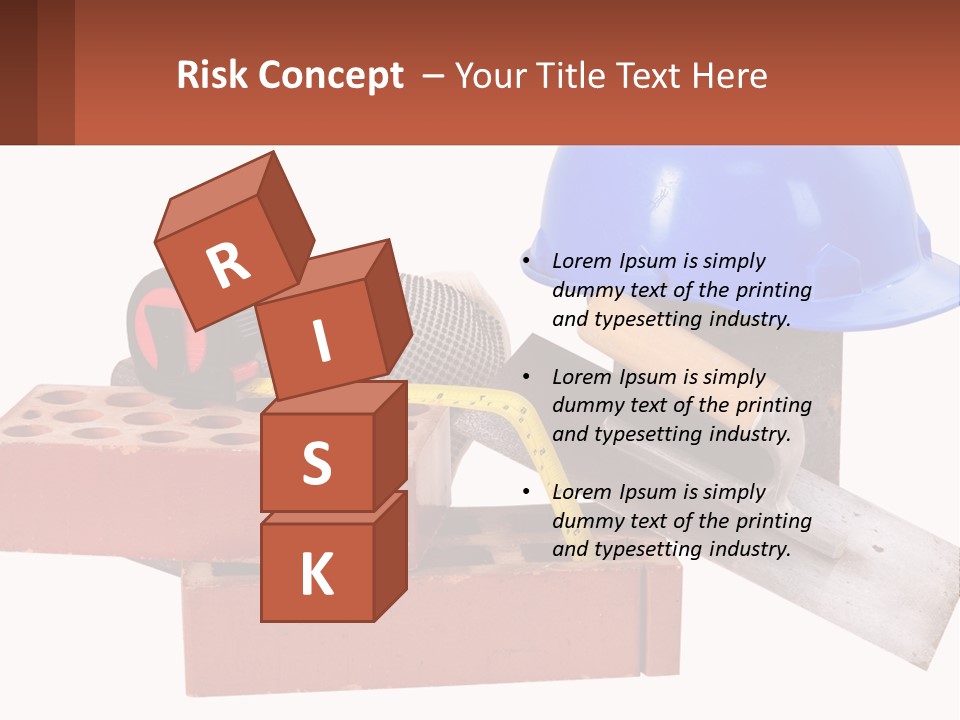 Risk Concept – Your Title Text Here

R
I
S
K

• Lorem Ipsum is simply dummy text of the printing and typesetting industry.

• Lorem Ipsum is simply dummy text of the printing and typesetting industry.

• Lorem Ipsum is simply dummy text of the printing and typesetting industry.